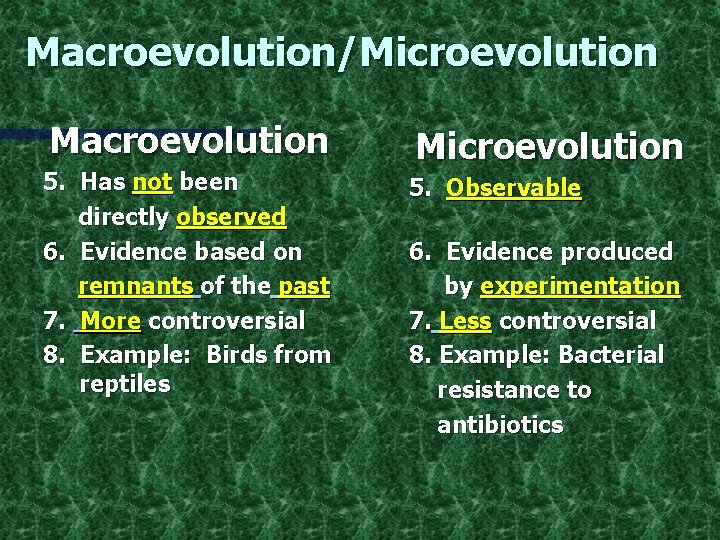 Macroevolution/Microevolution

Macroevolution

5. Has not been directly observed
6. Evidence based on remnants of the past
7. More controversial
8. Example: Birds from reptiles

Microevolution

5. Observable
6. Evidence produced by experimentation
7. Less controversial
8. Example: Bacterial resistance to antibiotics